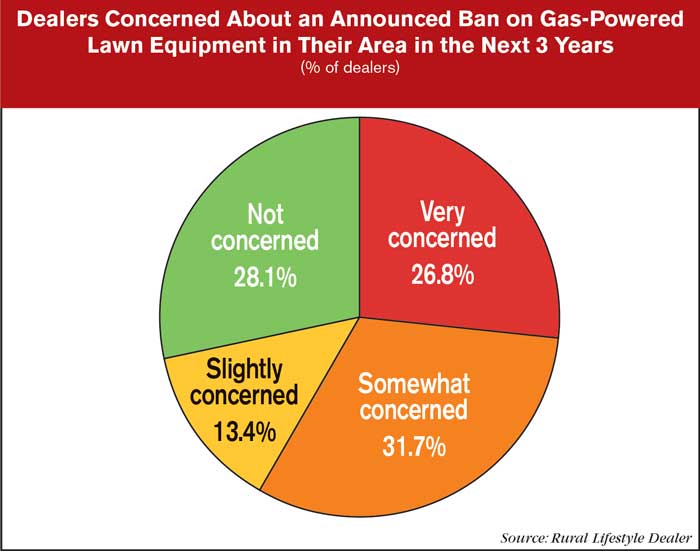 Dealers Concerned About an Announced Ban on Gas-Powered Lawn Equipment in Their Area in the Next 3 Years
(% of dealers)

Not concerned 28.1%

Very concerned 26.8%

Slightly concerned 13.4%

Somewhat concerned 31.7%

Source: Rural Lifestyle Dealer